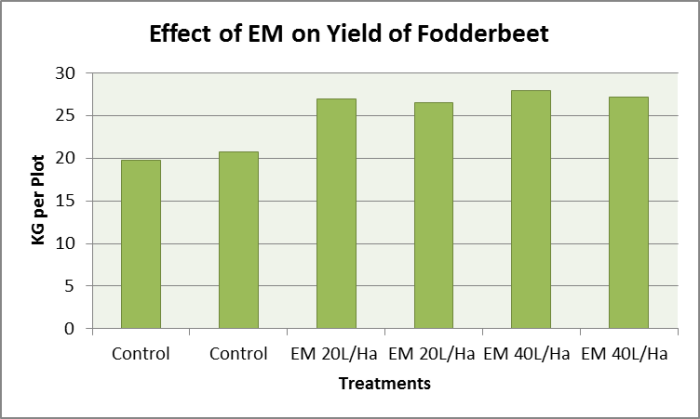 Effect of EM on Yield of Fodderbeet

KG per Plot

30
25
20
15
10
5
0

Control
Control
EM 20L/Ha
EM 20L/Ha
EM 40L/Ha
EM 40L/Ha

Treatments